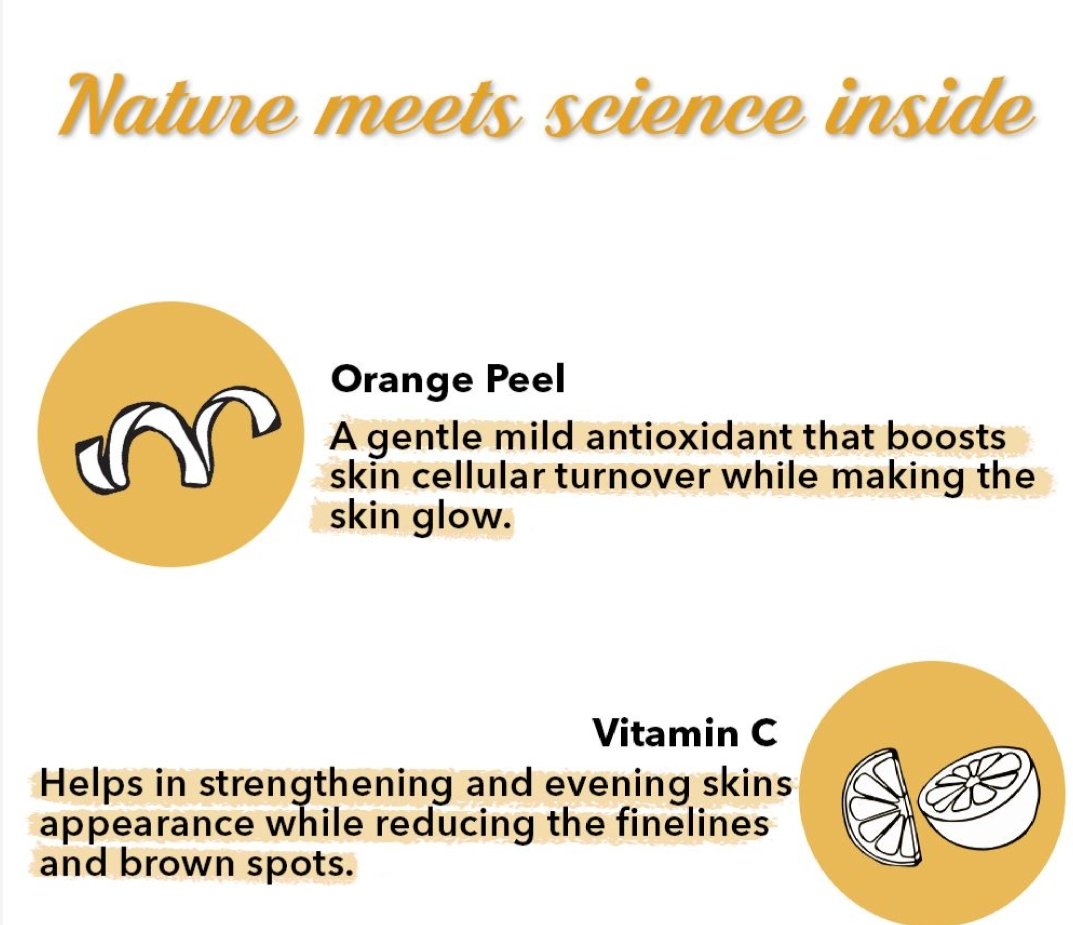 Nature meets science inside

Orange Peel
A gentle mild antioxidant that boosts skin cellular turnover while making the skin glow.

Vitamin C
Helps in strengthening and evening skins appearance while reducing the finelines and brown spots.